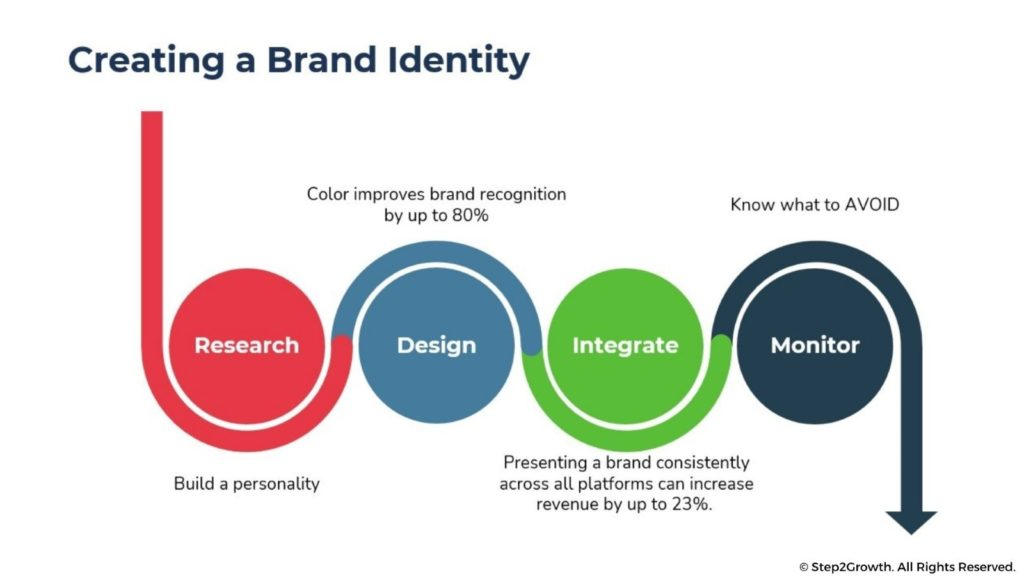 Creating a Brand Identity

Color improves brand recognition by up to 80%

Know what to AVOID

Research

Design

Integrate

Monitor

Build a personality

Presenting a brand consistently across all platforms can increase revenue by up to 23%.

© Step2Growth. All Rights Reserved.